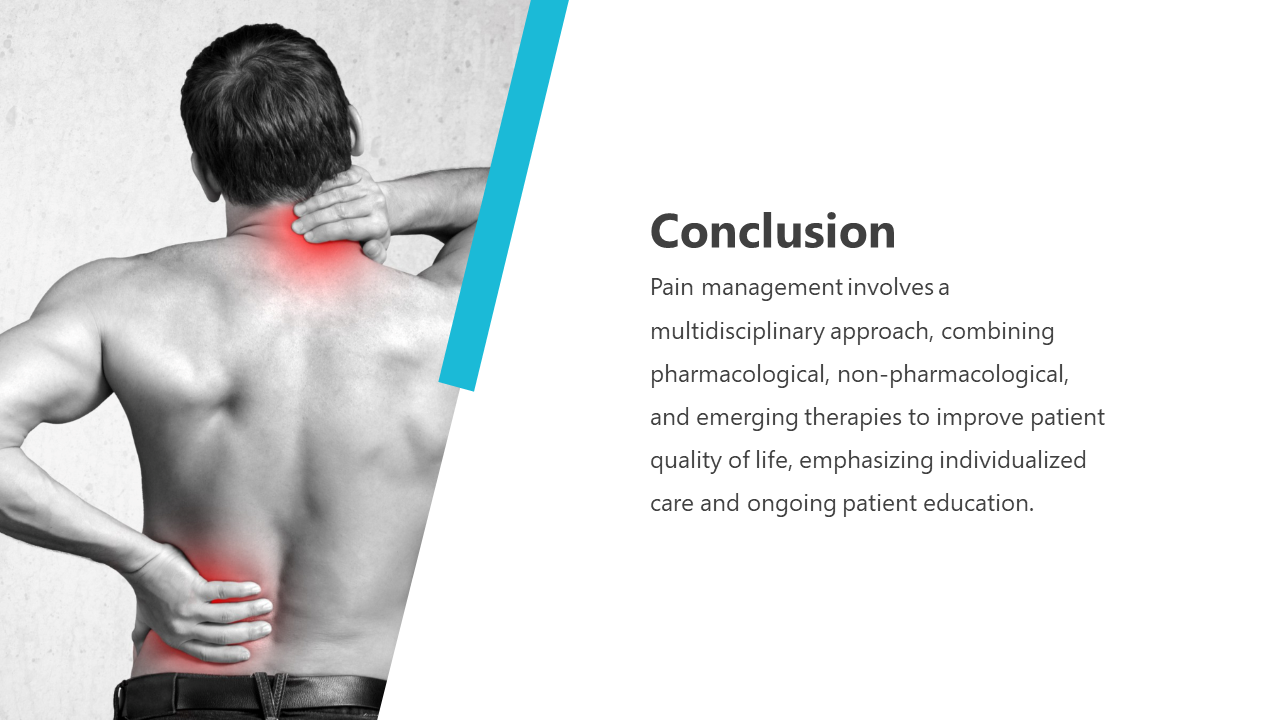 Conclusion

Pain management involves a multidisciplinary approach, combining pharmacological, non-pharmacological, and emerging therapies to improve patient quality of life, emphasizing individualized care and ongoing patient education.